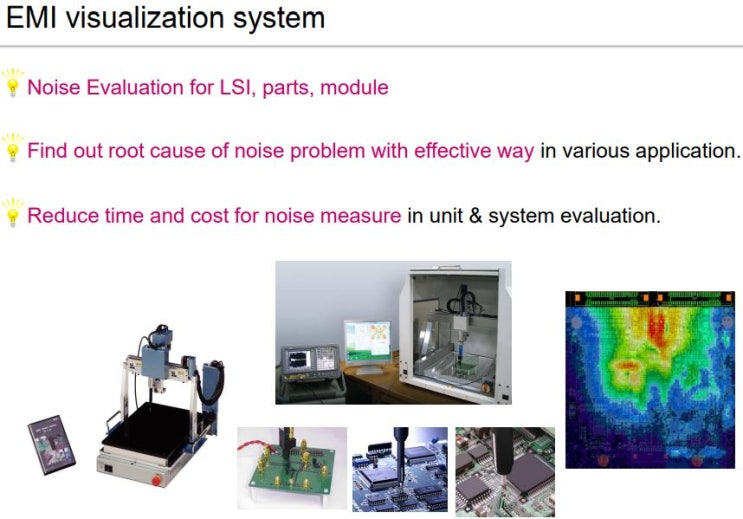 EMI visualization system

Noise Evaluation for LSI, parts, module

Find out root cause of noise problem with effective way in various application.

Reduce time and cost for noise measure in unit & system evaluation.